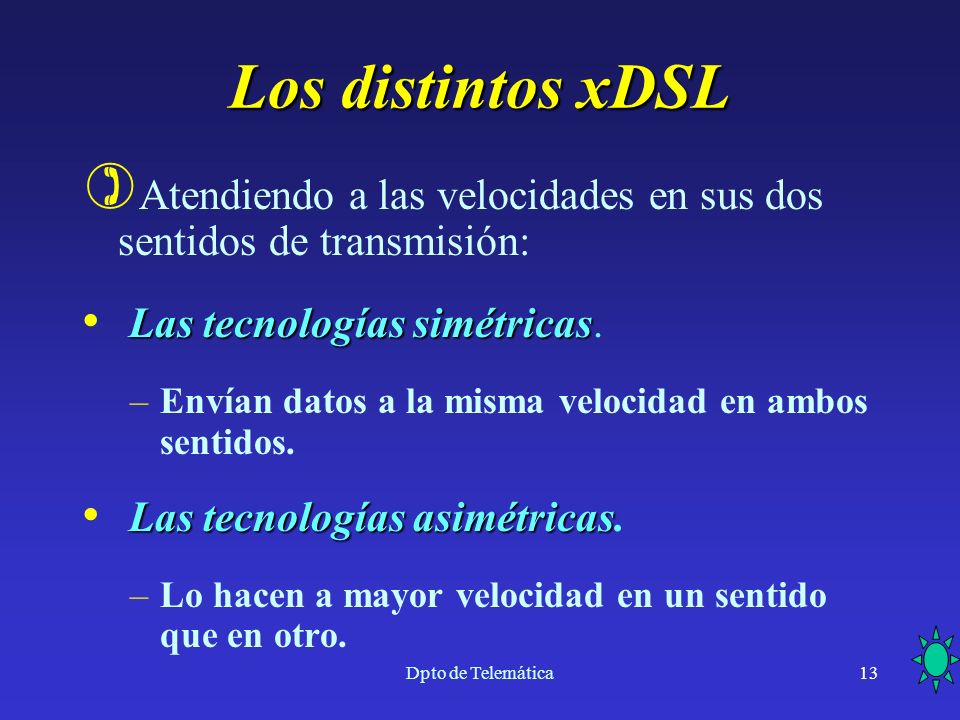 Los distintos xDSL

Atendiendo a las velocidades en sus dos sentidos de transmisión:

• Las tecnologías simétricas.

– Envían datos a la misma velocidad en ambos sentidos.

• Las tecnologías asimétricas.

– Lo hacen a mayor velocidad en un sentido que en otro.

Dpto de Telemática

13